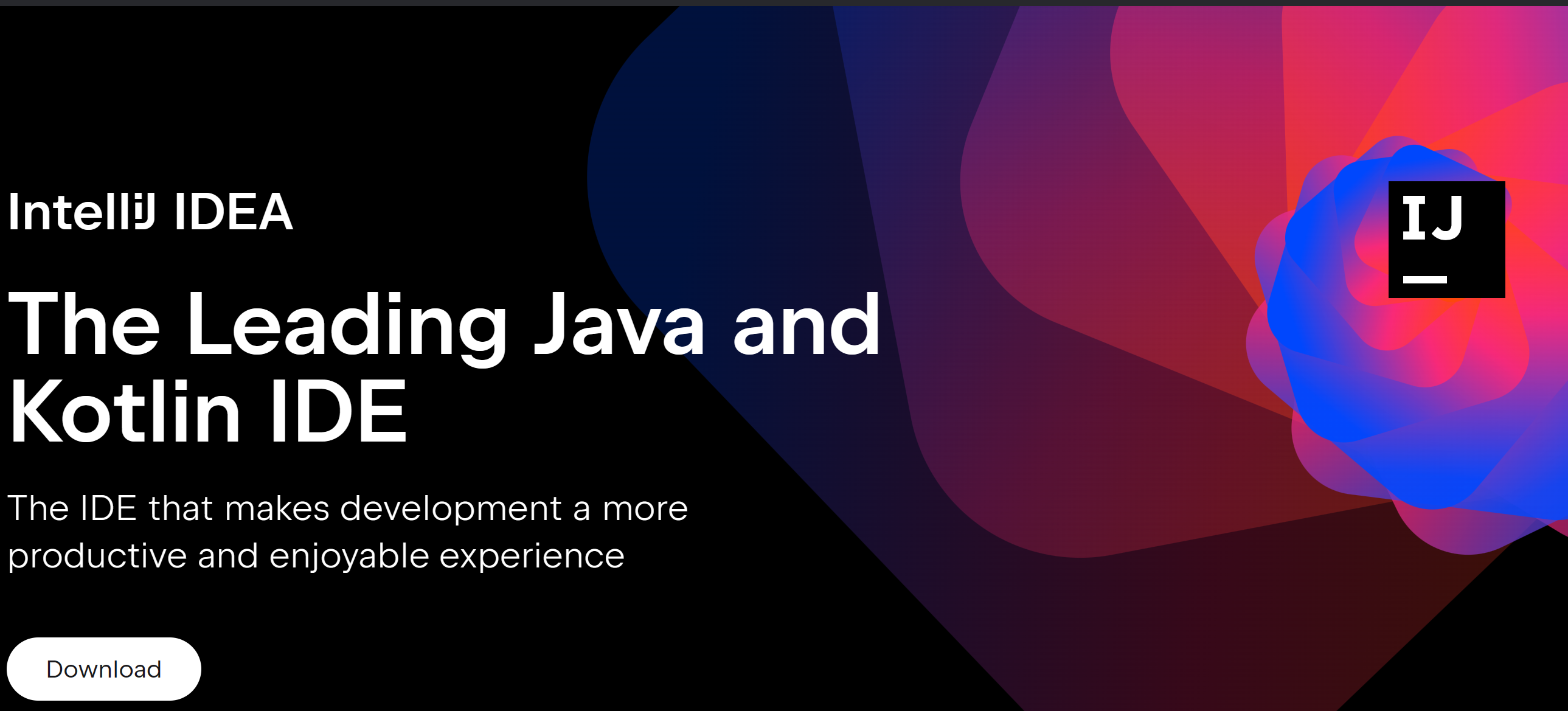 IntelliJ IDEA

The Leading Java and Kotlin IDE

The IDE that makes development a more productive and enjoyable experience

Download

IJ